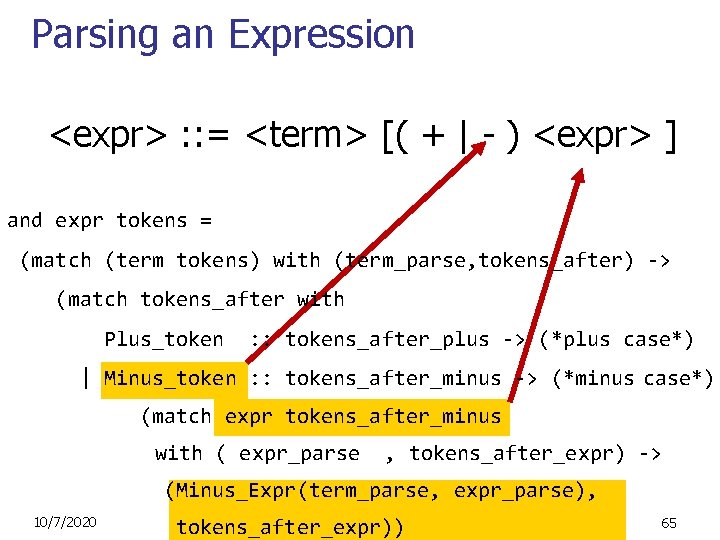 Parsing an Expression

<expr> ::= <term> [( + | - ) <expr> ]

and expr tokens =
(match (term tokens) with (term_parse,tokens_after) ->
(match tokens_after with
Plus_token :: tokens_after_plus -> (*plus case*)
| Minus_token :: tokens_after_minus -> (*minus case*)
(match expr tokens_after_minus
with ( expr_parse , tokens_after_expr) ->
(Minus_Expr(term_parse, expr_parse),
tokens_after_expr))

10/7/2020

65